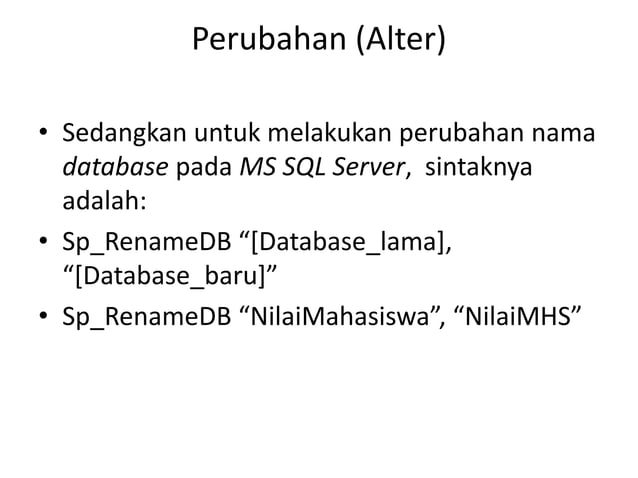 Perubahan (Alter)

• Sedangkan untuk melakukan perubahan nama database pada MS SQL Server, sintaknya adalah:

• Sp_RenameDB “[Database_lama], “[Database_baru]”

• Sp_RenameDB “NilaiMahasiswa”, “NilaiMHS”